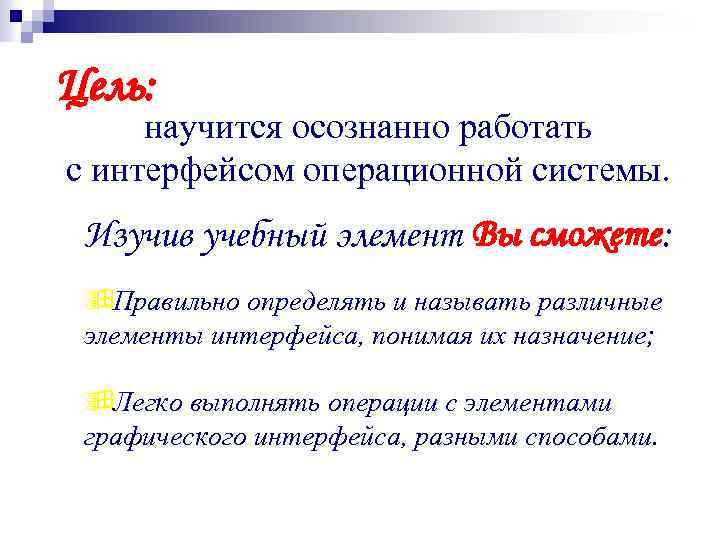 Цель:
научится осознанно работать с интерфейсом операционной системы.

Изучив учебный элемент Вы сможете:

Правильно определять и называть различные элементы интерфейса, понимая их назначение;

Легко выполнять операции с элементами графического интерфейса, разными способами.